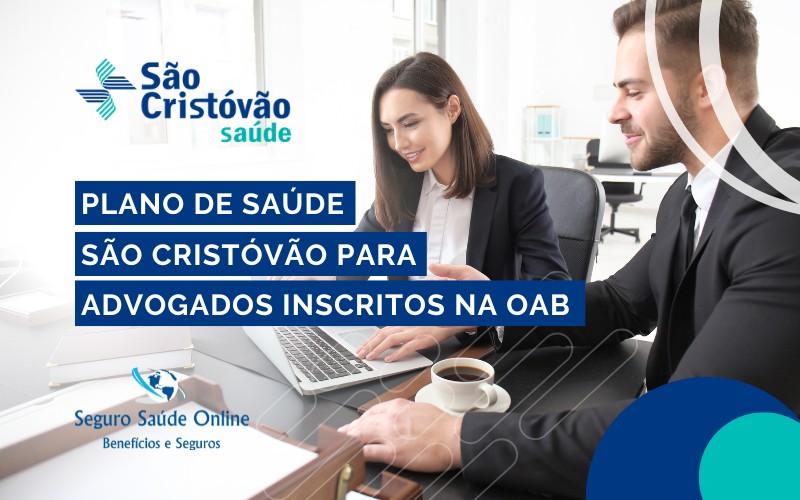 São Cristóvão saúde

PLANO DE SAÚDE SÃO CRISTÓVÃO PARA ADVOGADOS INSCRITOS NA OAB

Seguro Saúde Online
Benefícios e Seguros